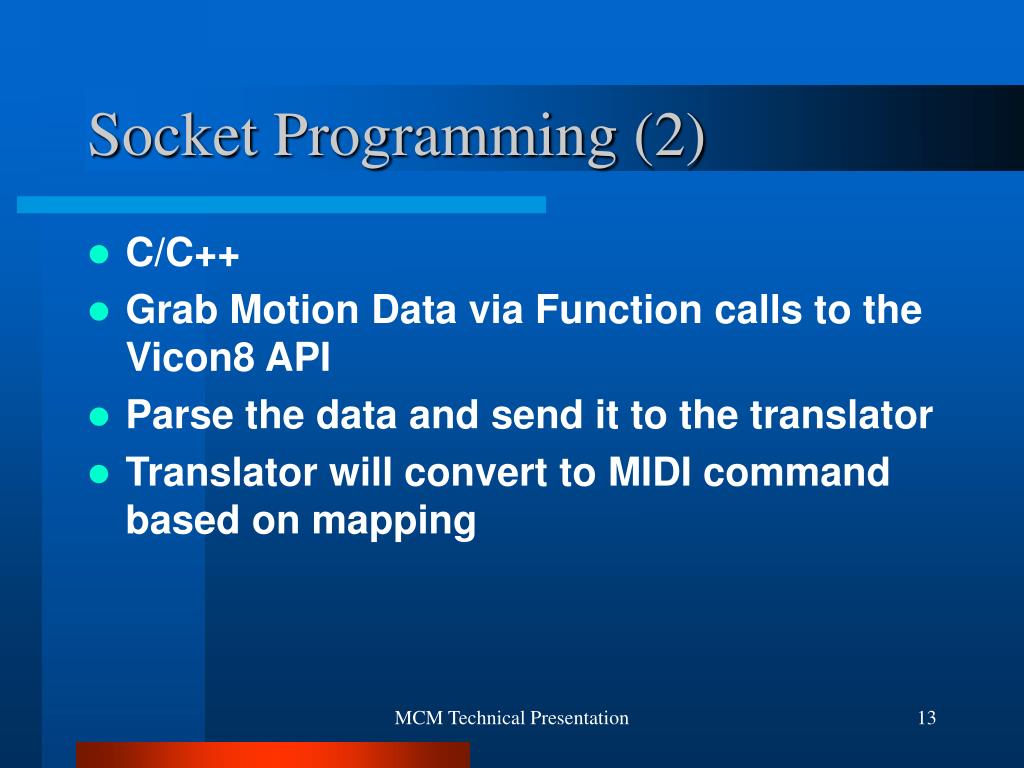 Socket Programming (2)

- C/C++
- Grab Motion Data via Function calls to the Vicon8 API
- Parse the data and send it to the translator
- Translator will convert to MIDI command based on mapping

MCM Technical Presentation

13